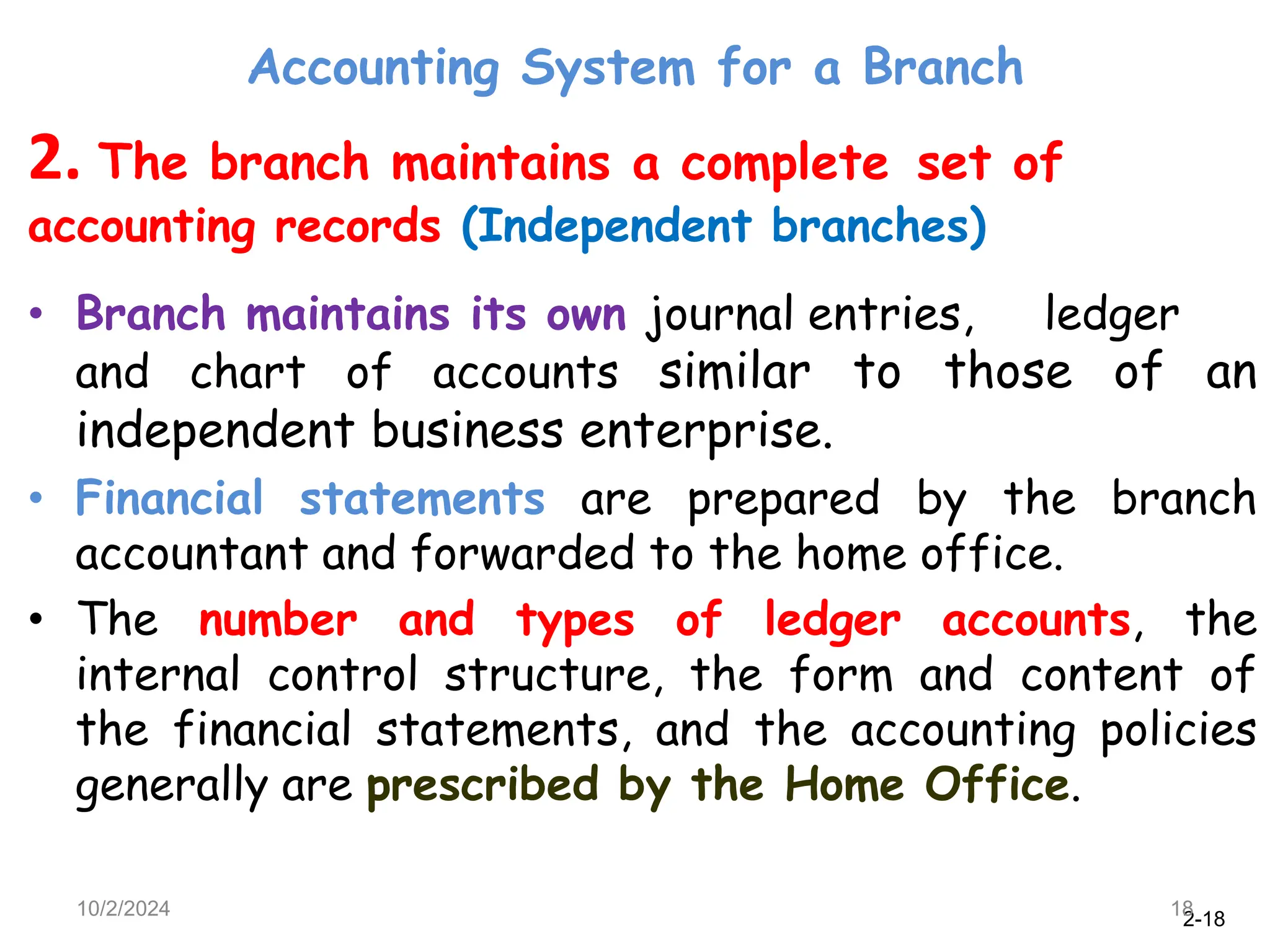 Accounting System for a Branch

2. The branch maintains a complete set of accounting records (Independent branches)

• Branch maintains its own journal entries, ledger and chart of accounts similar to those of an independent business enterprise.

• Financial statements are prepared by the branch accountant and forwarded to the home office.

• The number and types of ledger accounts, the internal control structure, the form and content of the financial statements, and the accounting policies generally are prescribed by the Home Office.

10/2/2024

18

2-18